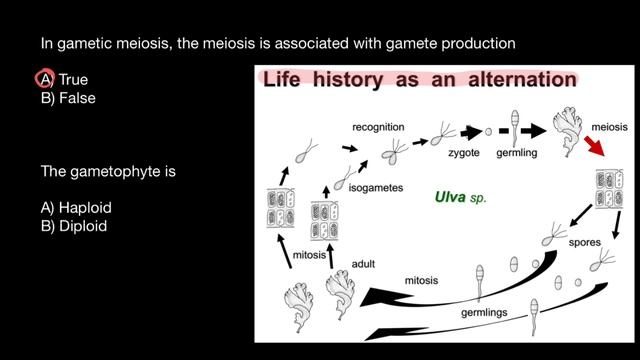 In gametic meiosis, the meiosis is associated with gamete production

A) True
B) False

The gametophyte is

A) Haploid
B) Diploid

Life history as an alternation

recognition

zygote germling

meiosis

isogametes

Ulva sp.

spores

mitosis

adult

mitosis

germlings